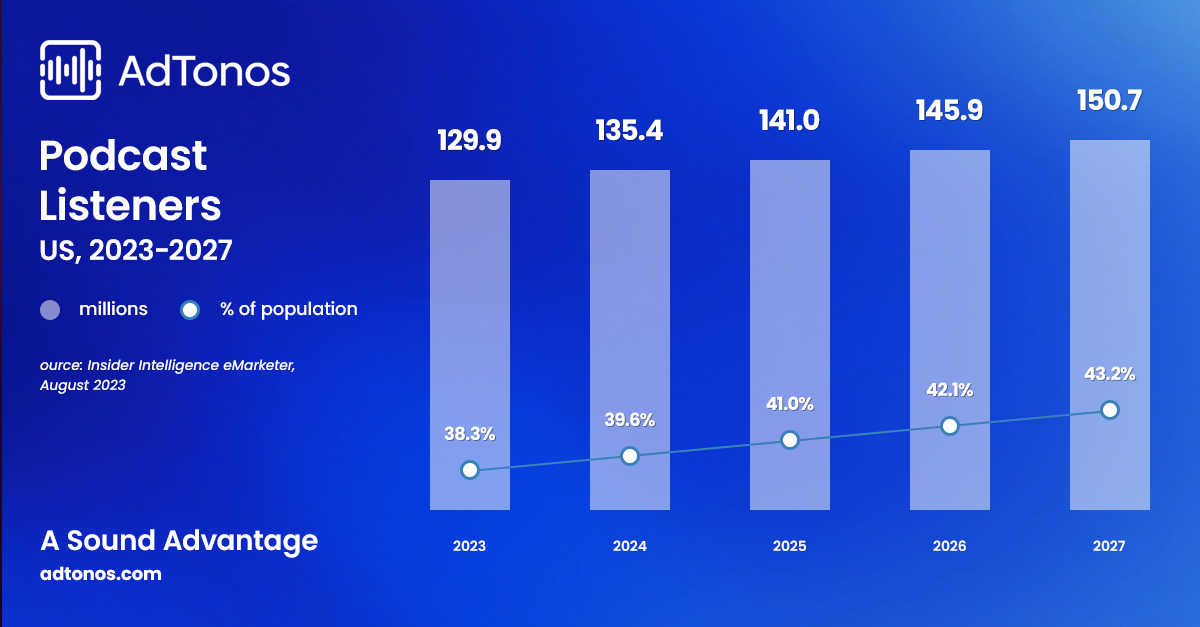 AdTonos

Podcast Listeners
US, 2023-2027

millions
% of population

ource: Insider Intelligence eMarketer, August 2023

129.9
135.4
141.0
145.9
150.7

38.3%
39.6%
41.0%
42.1%
43.2%

2023
2024
2025
2026
2027

A Sound Advantage
adtonos.com